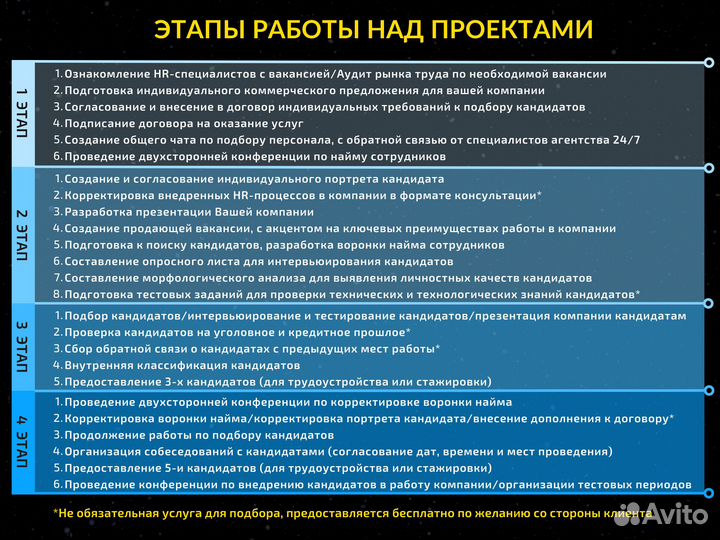 ЭТАПЫ РАБОТЫ НАД ПРОЕКТАМИ

1 ЭТАП

1. Ознакомление HR-специалистов с вакансией/Аудит рынка труда по необходимой вакансии
2. Подготовка индивидуального коммерческого предложения для вашей компании
3. Согласование и внесение в договор индивидуальных требований к подбору кандидатов
4. Подписание договора на оказание услуг
5. Создание общего чата по подбору персонала, с обратной связью от специалистов агентства 24/7
6. Проведение двухсторонней конференции по найму сотрудников

2 ЭТАП

1. Создание и согласование индивидуального портрета кандидата
2. Корректировка внедренных HR-процессов в компании в формате консультации*
3. Разработка презентации Вашей компании
4. Создание продающей вакансии, с акцентом на ключевых преимуществах работы в компании
5. Подготовка к поиску кандидатов, разработка воронки найма сотрудников
6. Составление опросного листа для интервьюирования кандидатов
7. Составление морфологического анализа для выявления личностных качеств кандидатов
8. Подготовка тестовых заданий для проверки технических и технологических знаний кандидатов*

3 ЭТАП

1. Подбор кандидатов/интервьюирование и тестирование кандидатов/презентация компании кандидатам
2. Проверка кандидатов на уголовное и кредитное прошлое*
3. Сбор обратной связи о кандидатах с предыдущих мест работы*
4. Внутренняя классификация кандидатов
5. Предоставление 3-х кандидатов (для трудоустройства или стажировки)

4 ЭТАП

1. Проведение двухсторонней конференции по корректировке воронки найма
2. Корректировка воронки найма/корректировка портрета кандидата/внесение дополнения к договору*
3. Продолжение работы по подбору кандидатов
4. Организация собеседований с кандидатами (согласование дат, времени и мест проведения)
5. Предоставление 5-и кандидатов (для трудоустройства или стажировки)
6. Проведение конференции по внедрению кандидатов в работу компании/организации тестовых периодов

*Не обязательная услуга для подбора, предоставляется бесплатно по желанию со стороны клиента

Avito